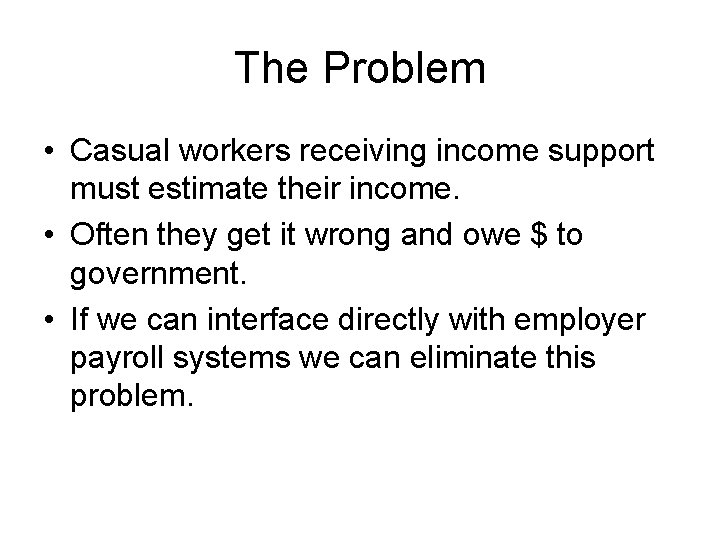 The Problem

• Casual workers receiving income support must estimate their income.
• Often they get it wrong and owe \$ to government.
• If we can interface directly with employer payroll systems we can eliminate this problem.